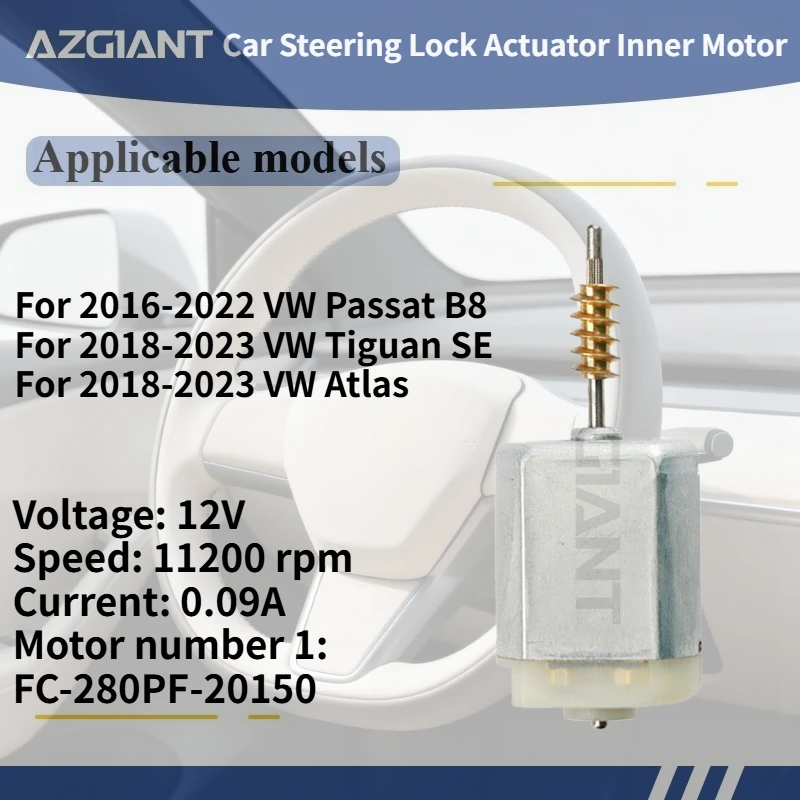 AZGIANT Car Steering Lock Actuator Inner Motor

Applicable models

For 2016-2022 VW Passat B8
For 2018-2023 VW Tiguan SE
For 2018-2023 VW Atlas

Voltage: 12V
Speed: 11200 rpm
Current: 0.09A
Motor number 1:
FC-280PF-20150

AZGIANT